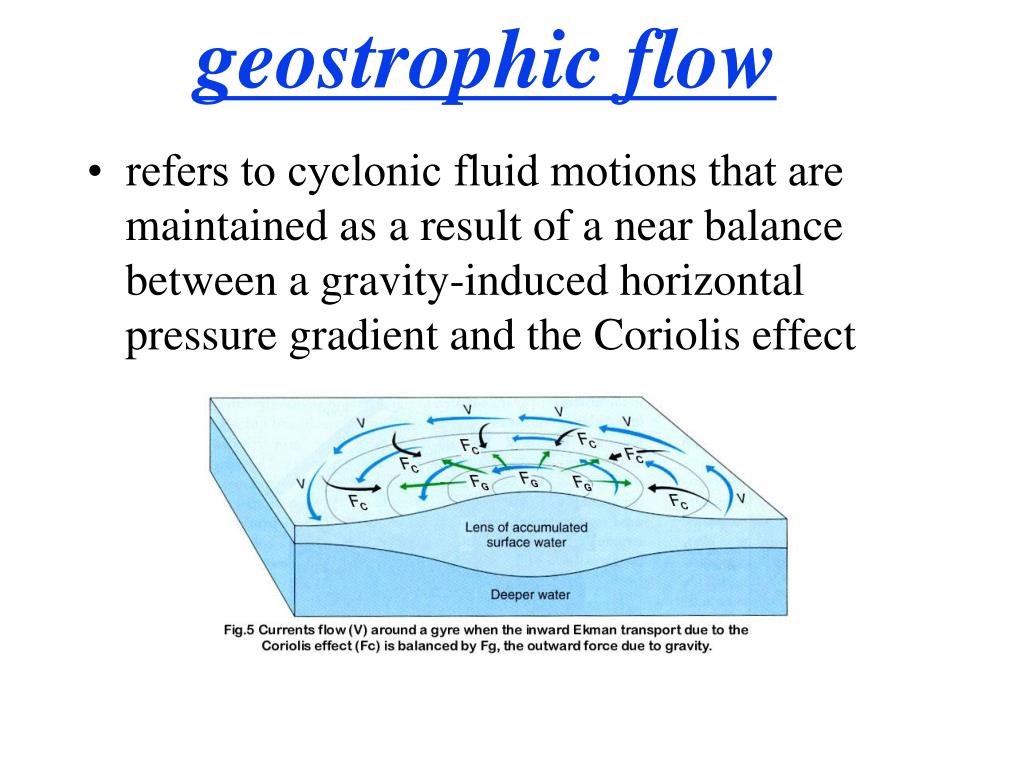 geostrophic flow

• refers to cyclonic fluid motions that are maintained as a result of a near balance between a gravity-induced horizontal pressure gradient and the Coriolis effect

V
V
V
V
V
V
$F_C$
$F_C$
$F_C$
$F_C$
$F_C$
$F_C$
$F_G$
$F_G$
$F_G$
Lens of accumulated surface water
Deeper water

Fig.5 Currents flow (V) around a gyre when the inward Ekman transport due to the Coriolis effect (Fc) is balanced by Fg, the outward force due to gravity.